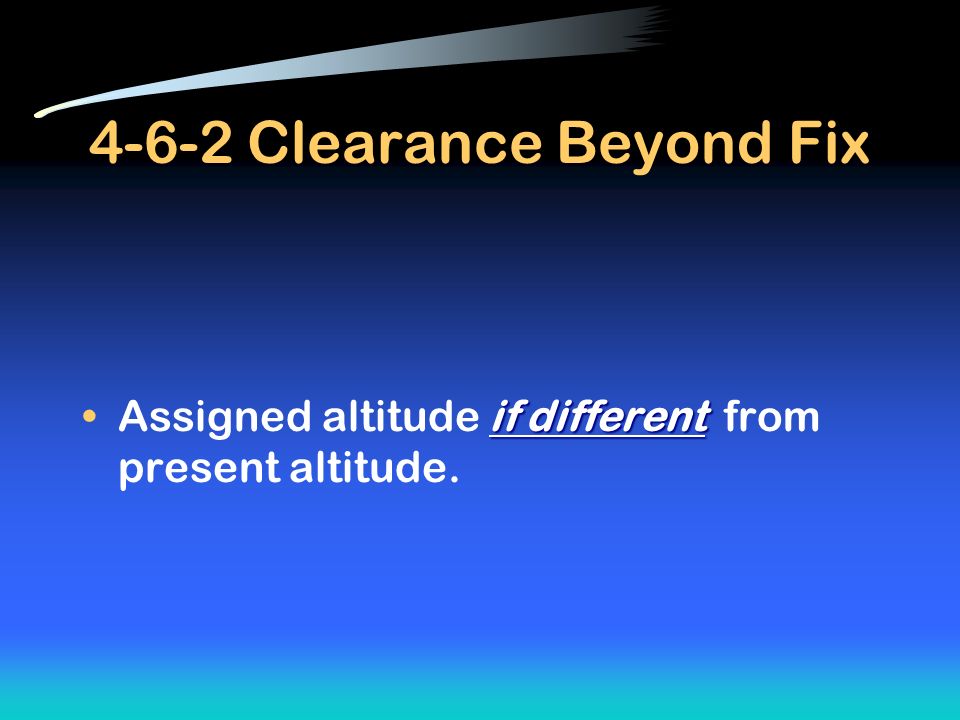 4-6-2 Clearance Beyond Fix

• Assigned altitude if different from present altitude.